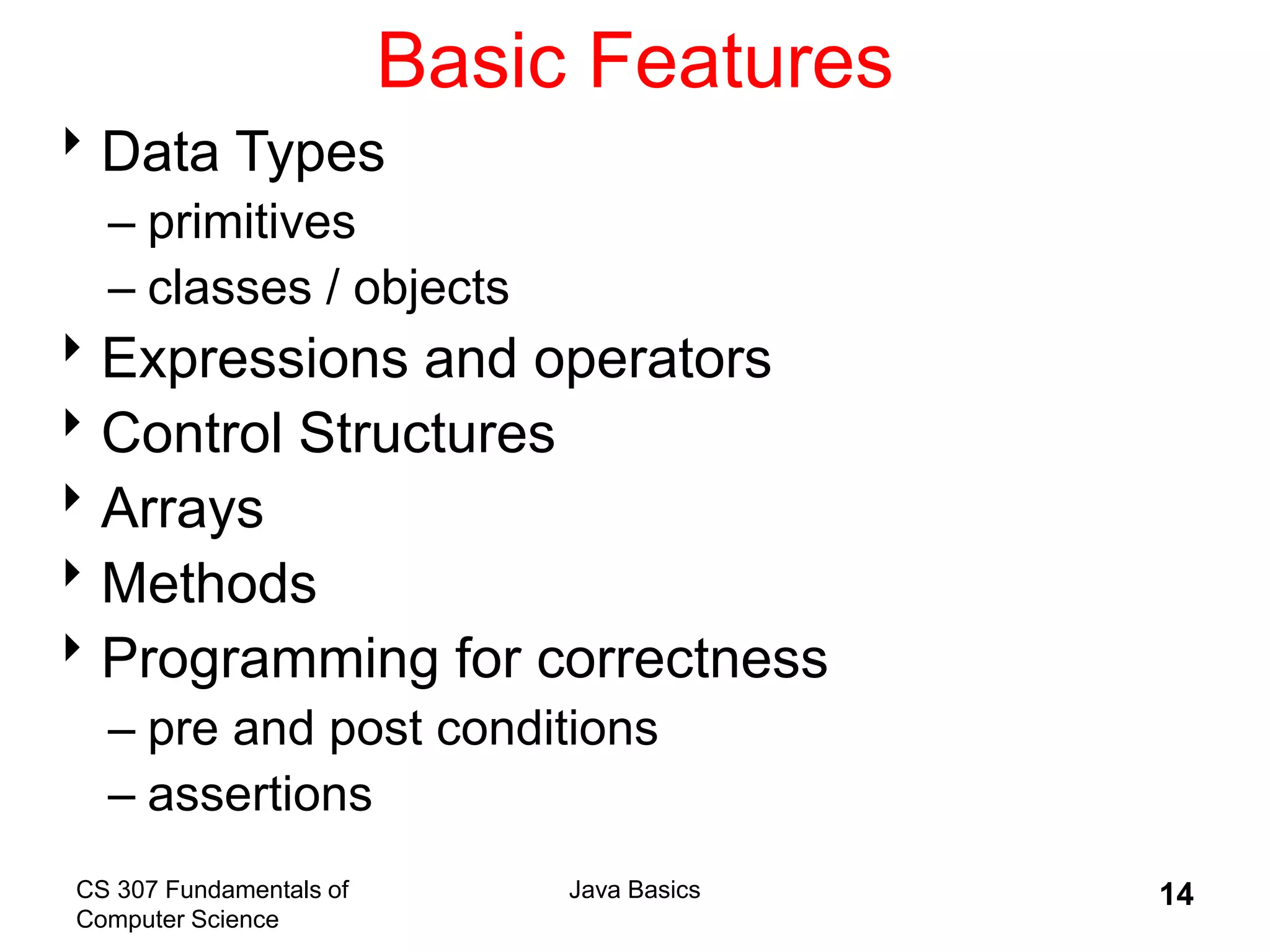 Basic Features

‣ Data Types
– primitives
– classes / objects

‣ Expressions and operators

‣ Control Structures

‣ Arrays

‣ Methods

‣ Programming for correctness
– pre and post conditions
– assertions

CS 307 Fundamentals of Computer Science

Java Basics

14